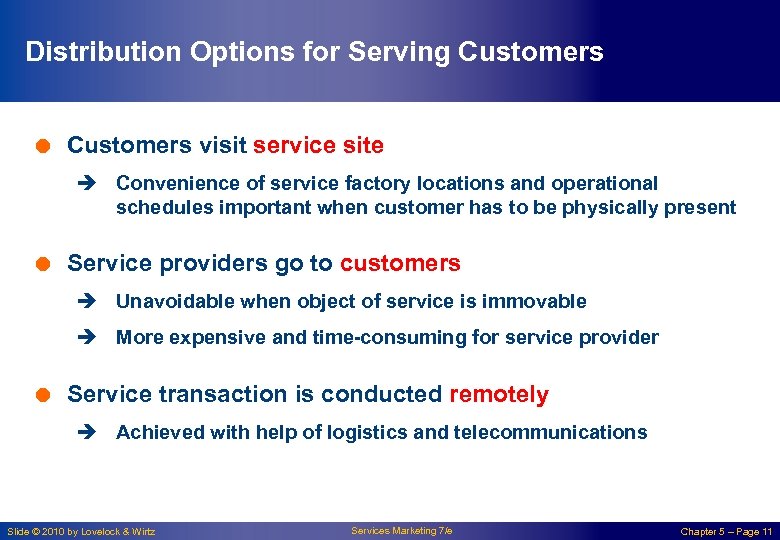 Distribution Options for Serving Customers

Customers visit service site

Convenience of service factory locations and operational schedules important when customer has to be physically present

Service providers go to customers

Unavoidable when object of service is immovable

More expensive and time-consuming for service provider

Service transaction is conducted remotely

Achieved with help of logistics and telecommunications

Slide © 2010 by Lovelock & Wirtz

Services Marketing 7/e

Chapter 5 – Page 11